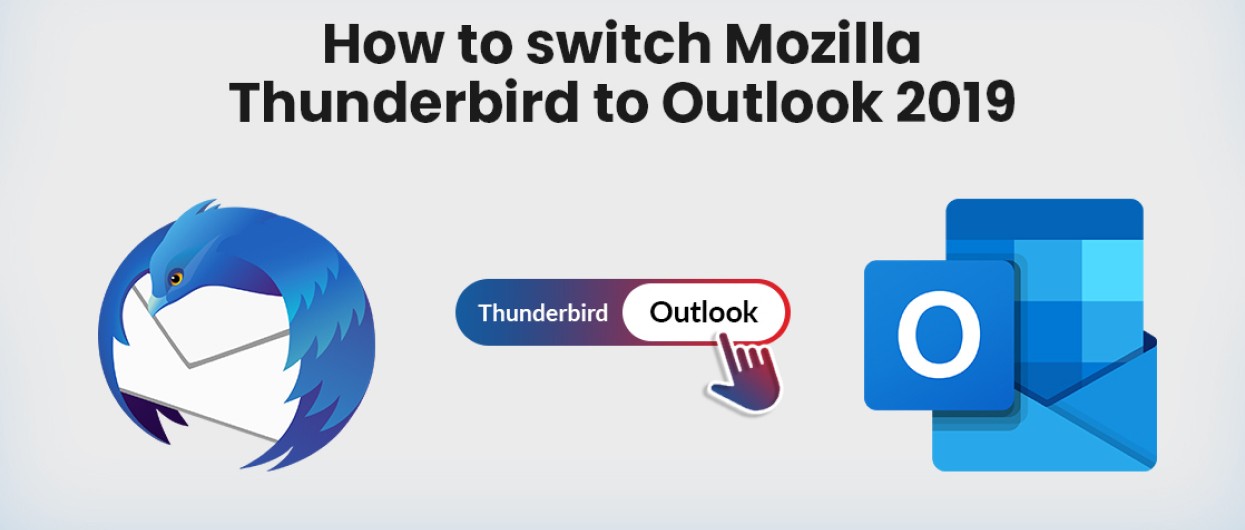 How to switch Mozilla Thunderbird to Outlook 2019

Thunderbird Outlook

O